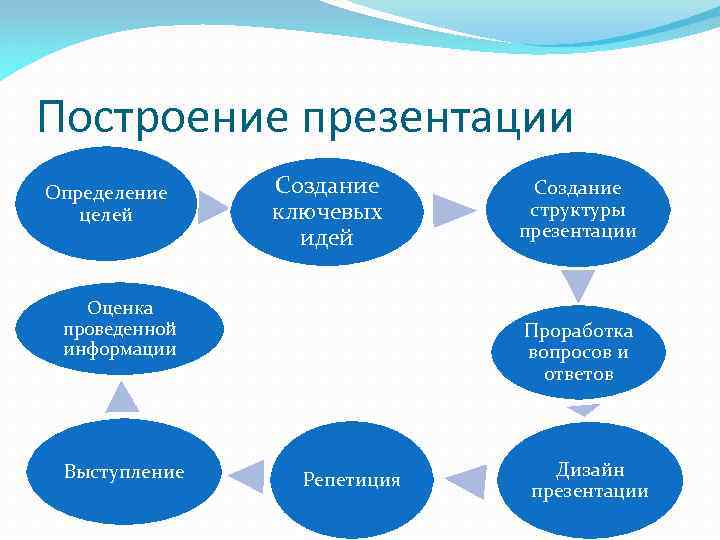 Построение презентации

Определение целей

Создание ключевых идей

Создание структуры презентации

Проработка вопросов и ответов

Дизайн презентации

Репетиция

Выступление

Оценка проведенной информации